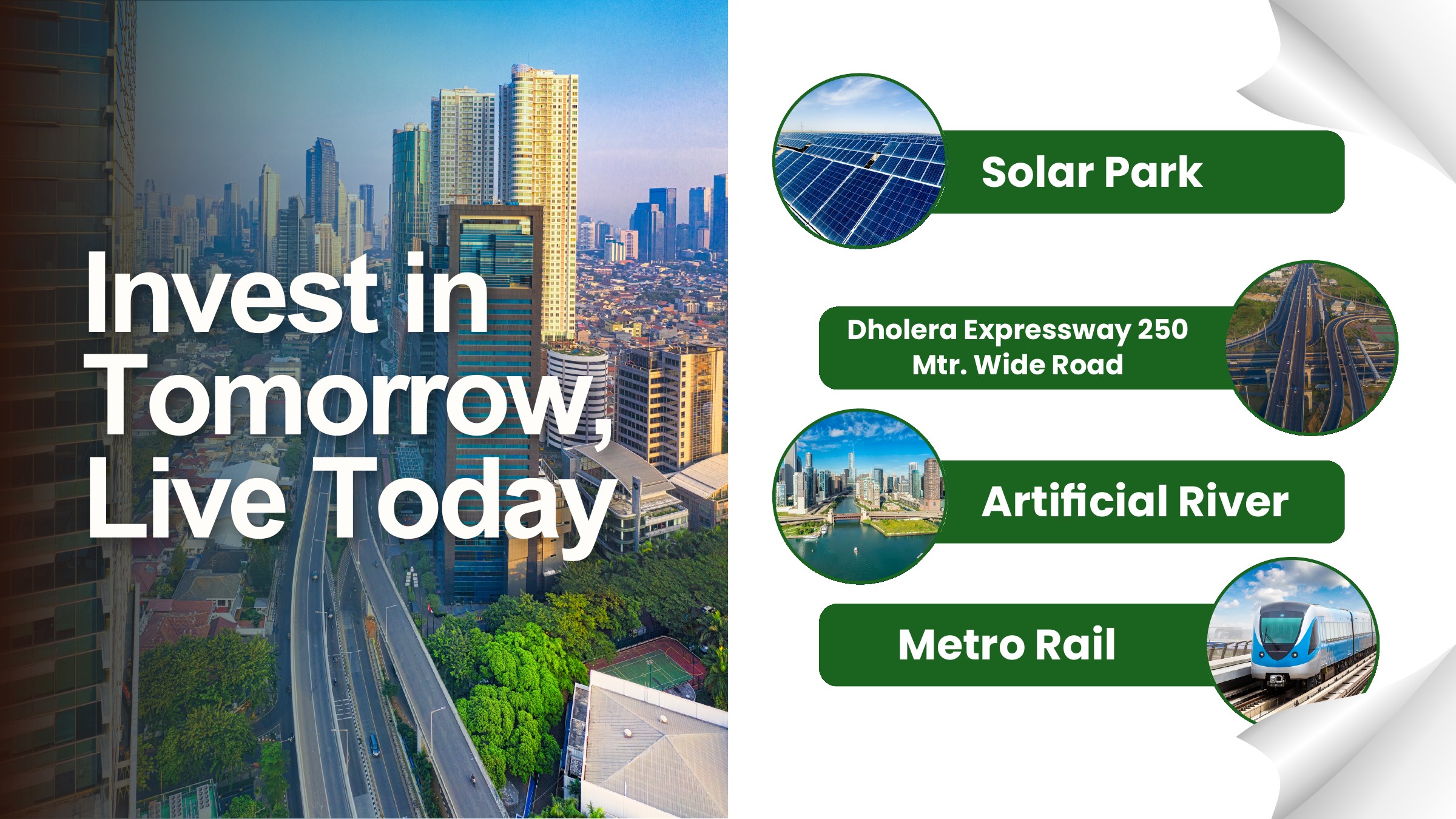 Invest in Tomorrow, Live Today

Solar Park

Dholera Expressway 250 Mtr. Wide Road

Artificial River

Metro Rail